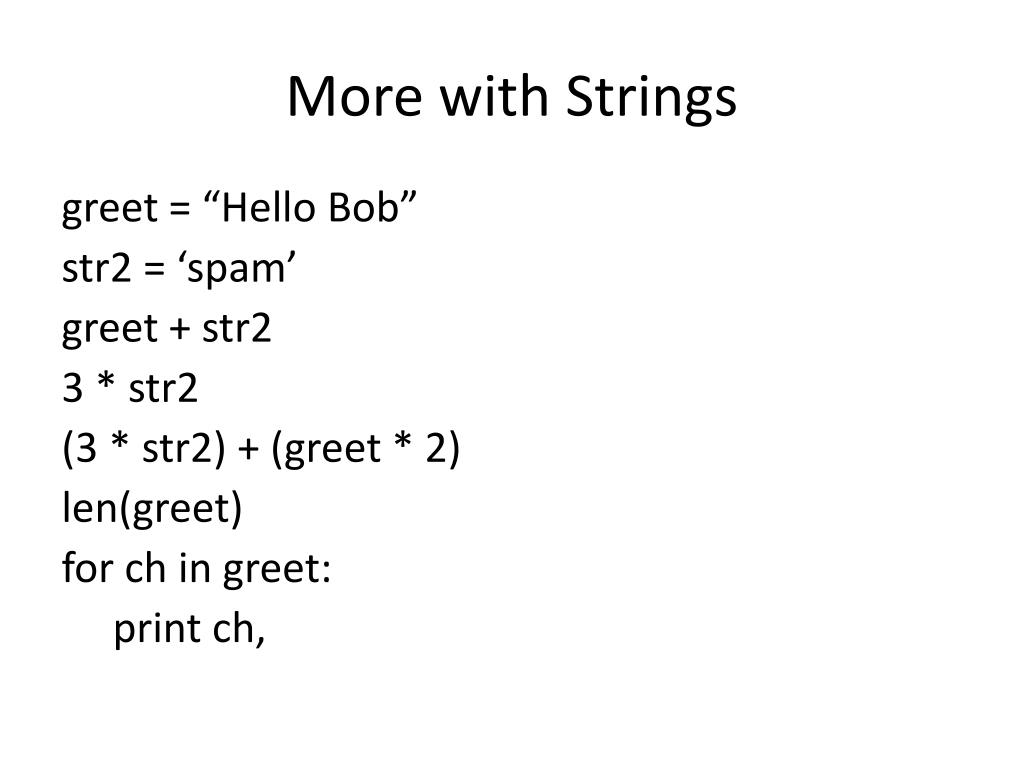 More with Strings

greet = “Hello Bob”
str2 = ‘spam’
greet + str2
3 * str2
(3 * str2) + (greet * 2)
len(greet)
for ch in greet:
    print ch,